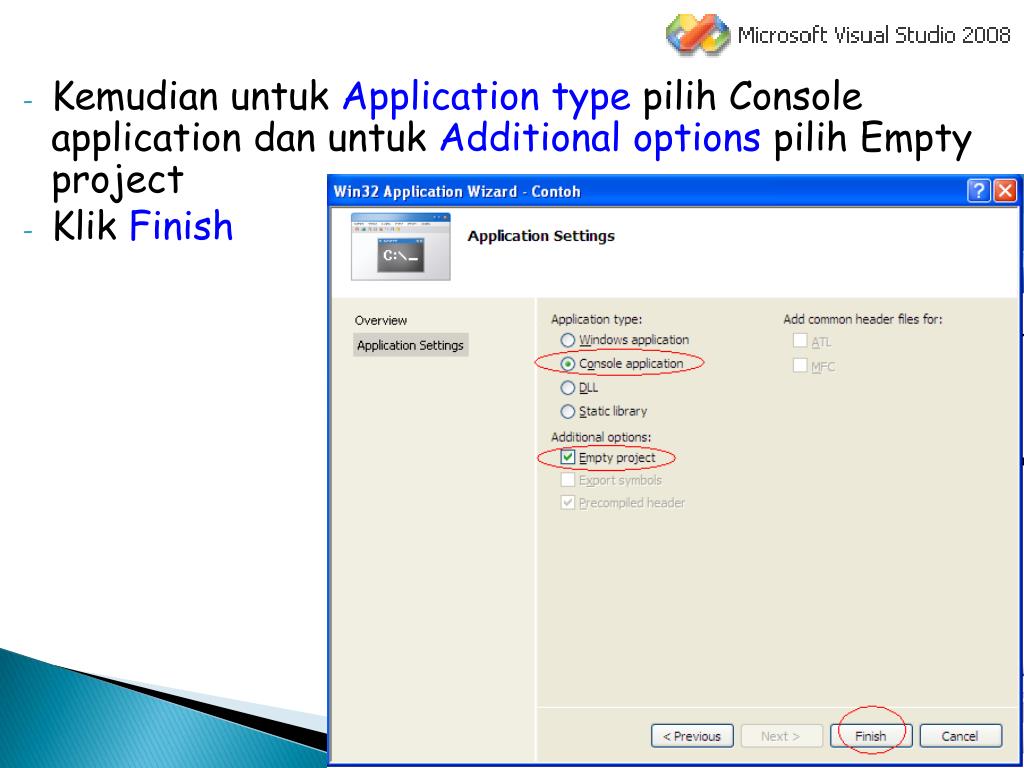 Microsoft Visual Studio 2008

- Kemudian untuk Application type pilih Console application dan untuk Additional options pilih Empty project
- Klik Finish

Win32 Application Wizard - Contoh

C:\_

Application Settings

Overview
Application Settings

Application type:
Windows application
Console application
DLL
Static library

Additional options:
Empty project
Export symbols
Precompiled header

Add common header files for:
ATL
MFC

< Previous
Next >
Finish
Cancel